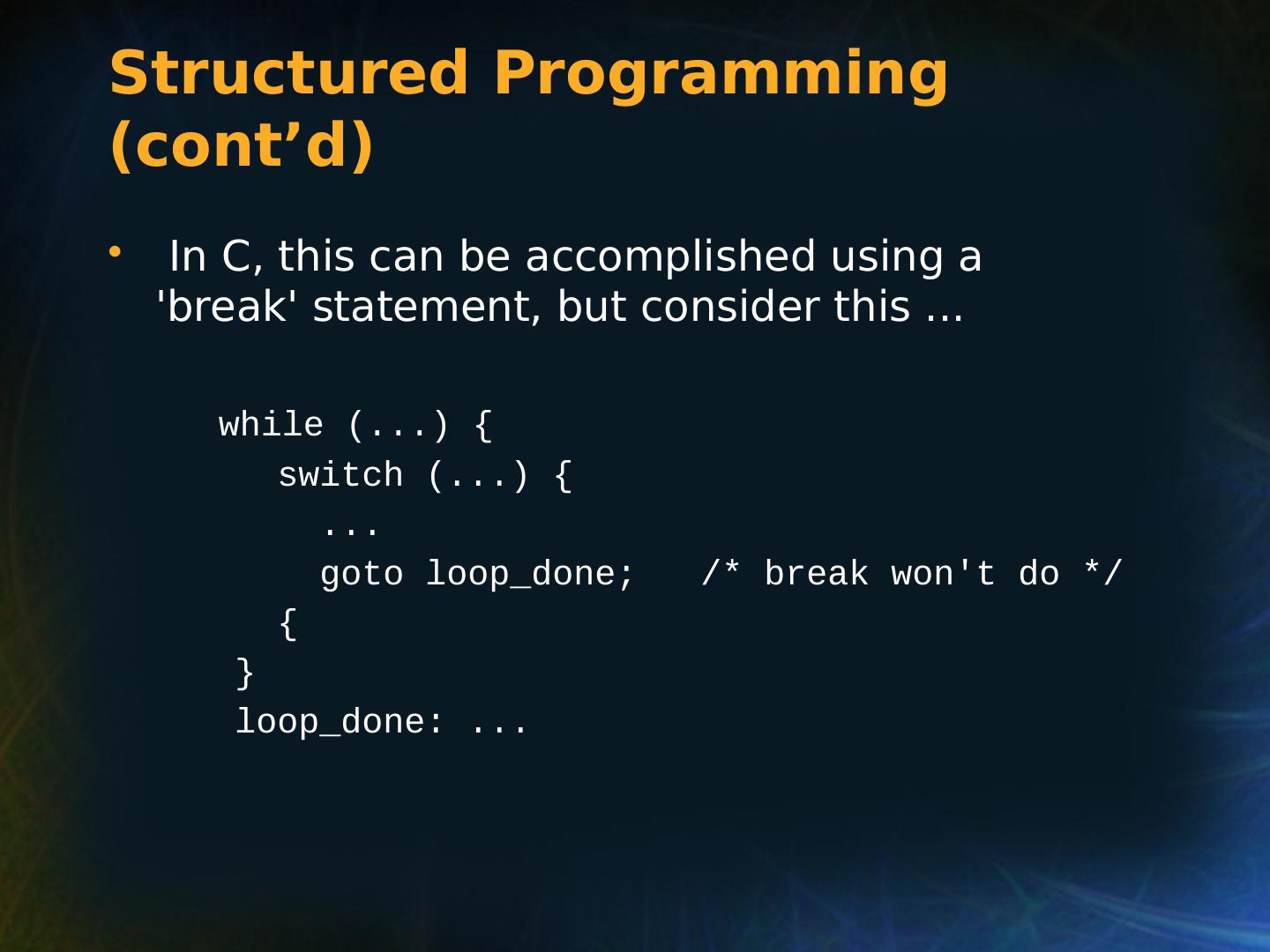 Structured Programming (cont’d)

• In C, this can be accomplished using a 'break' statement, but consider this ...

while (...) {
   switch (...) {
      ...
      goto loop_done;   /* break won't do */
   {
 }
 loop_done: ...